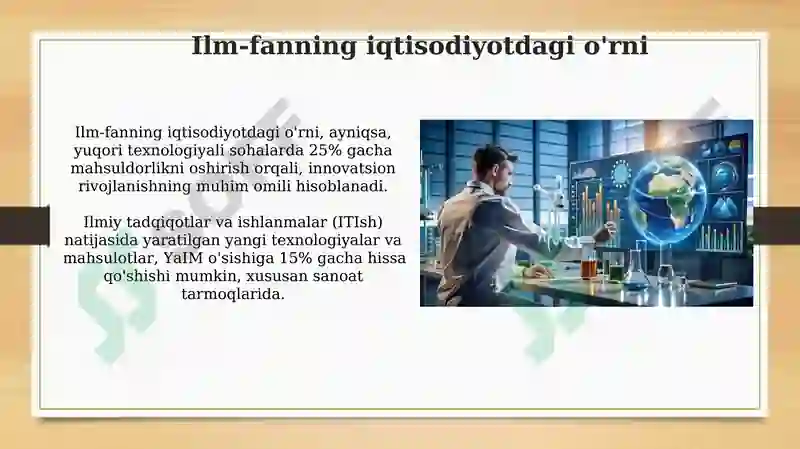 Ilm-fanning iqtisodiyotdagi o'rni

Ilm-fanning iqtisodiyotdagi o'rni, ayniqsa, yuqori texnologiyali sohalarda 25% gacha mahsuldorlikni oshirish orqali, innovatsion rivojlanishning muhim omili hisoblanadi.

Ilmiy tadqiqotlar va ishlanmalar (ITIsh) natijasida yaratilgan yangi texnologiyalar va mahsulotlar, YaIM o'sishiga 15% gacha hissa qo'shishi mumkin, xususan sanoat tarmoqlarida.